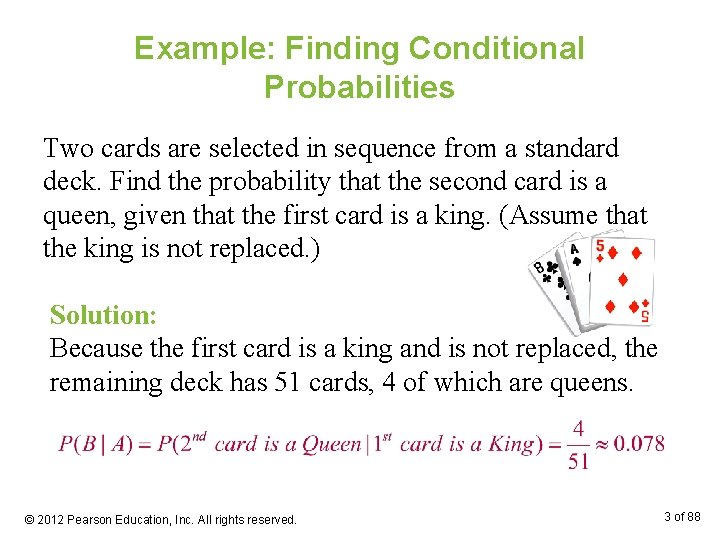 Example: Finding Conditional Probabilities

Two cards are selected in sequence from a standard deck. Find the probability that the second card is a queen, given that the first card is a king. (Assume that the king is not replaced.)

8
A
5
5

Solution:
Because the first card is a king and is not replaced, the remaining deck has 51 cards, 4 of which are queens.

$P(B \mid A) = P(2^{nd} \text{ card is a Queen} \mid 1^{st} \text{ card is a King}) = \frac{4}{51} \approx 0.078$

© 2012 Pearson Education, Inc. All rights reserved.

3 of 88